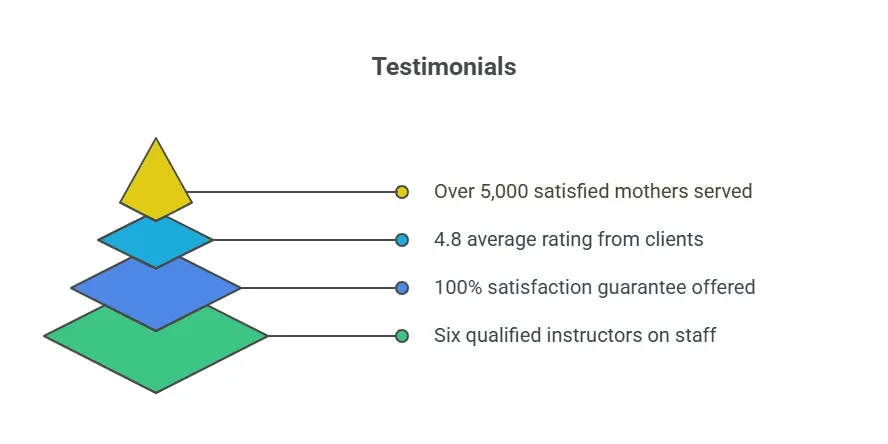 Testimonials

Over 5,000 satisfied mothers served

4.8 average rating from clients

100% satisfaction guarantee offered

Six qualified instructors on staff